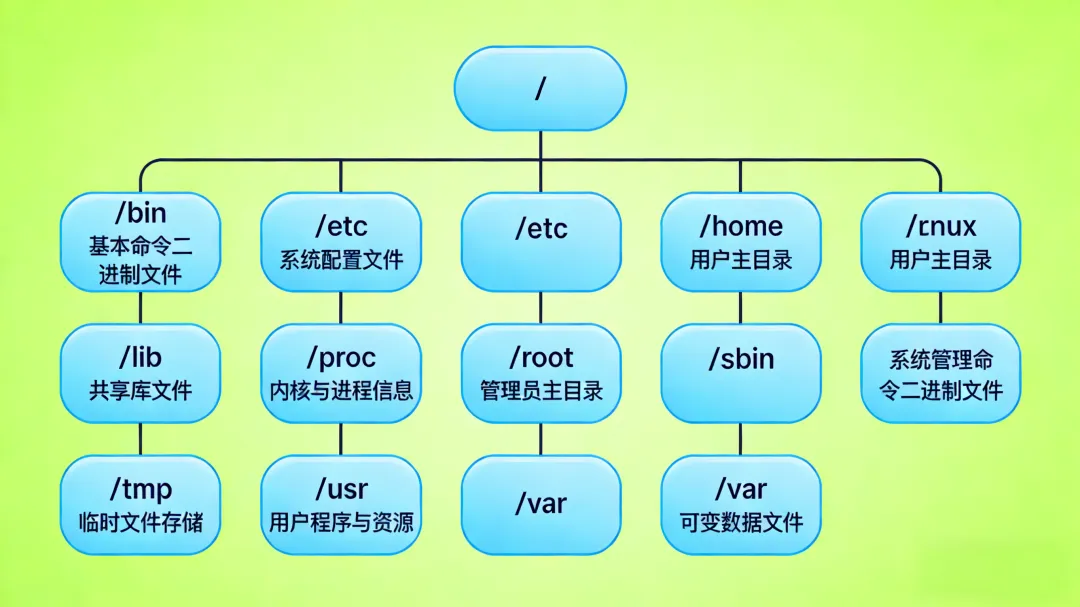 /

/bin
基本命令二进制文件

/lib
共享库文件

/tmp
临时文件存储

/etc
系统配置文件

/proc
内核与进程信息

/usr
用户程序与资源

/etc

/root
管理员主目录

/var

/home
用户主目录

/sbin

/var
可变数据文件

/rnux
用户主目录

系统管理命令二进制文件